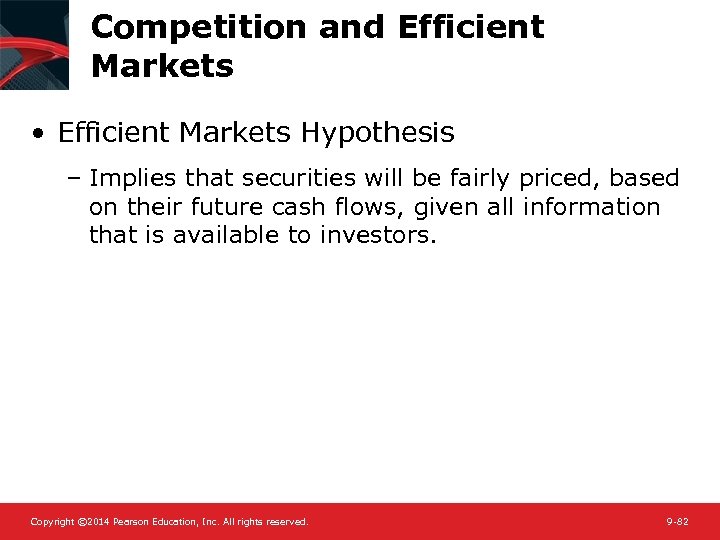 Competition and Efficient Markets

• Efficient Markets Hypothesis

– Implies that securities will be fairly priced, based on their future cash flows, given all information that is available to investors.

Copyright ©2014 Pearson Education, Inc. All rights reserved.

9-82